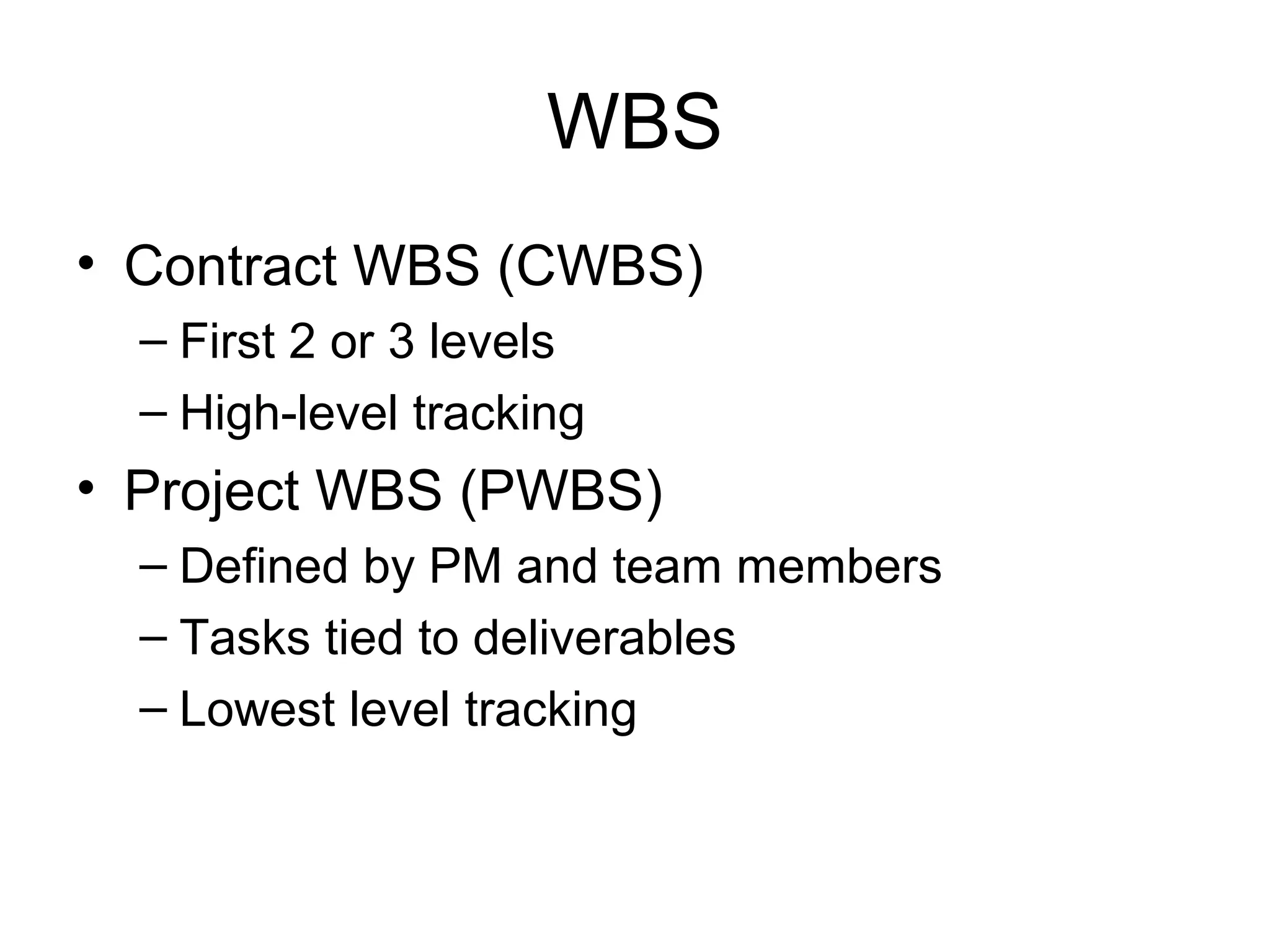 WBS

• Contract WBS (CWBS)
– First 2 or 3 levels
– High-level tracking
• Project WBS (PWBS)
– Defined by PM and team members
– Tasks tied to deliverables
– Lowest level tracking